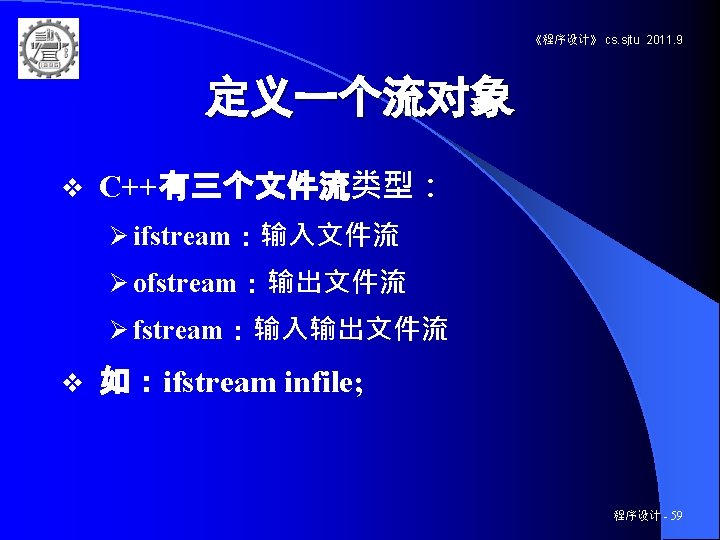 《程序设计》 cs.sjtu 2011.9

定义一个流对象

❖ C++有三个文件流类型：

➢ ifstream：输入文件流

➢ ofstream：输出文件流

➢ fstream：输入输出文件流

❖ 如：ifstream infile;

程序设计 - 59